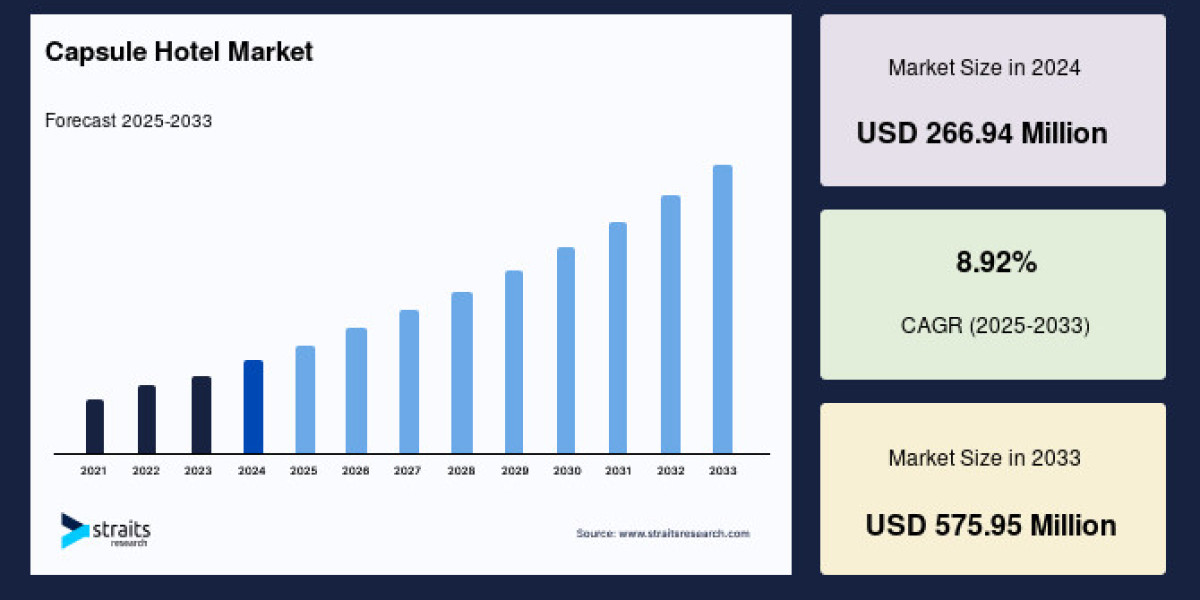 Capsule Hotel Market

Forecast 2025-2033

2021 2022 2023 2024 2025 2026 2027 2028 2029 2030 2031 2032 2033

straits research

Source: www.straitsresearch.com

Market Size in 2024

USD 266.94 Million

8.92%

CAGR (2025-2033)

Market Size in 2033

USD 575.95 Million